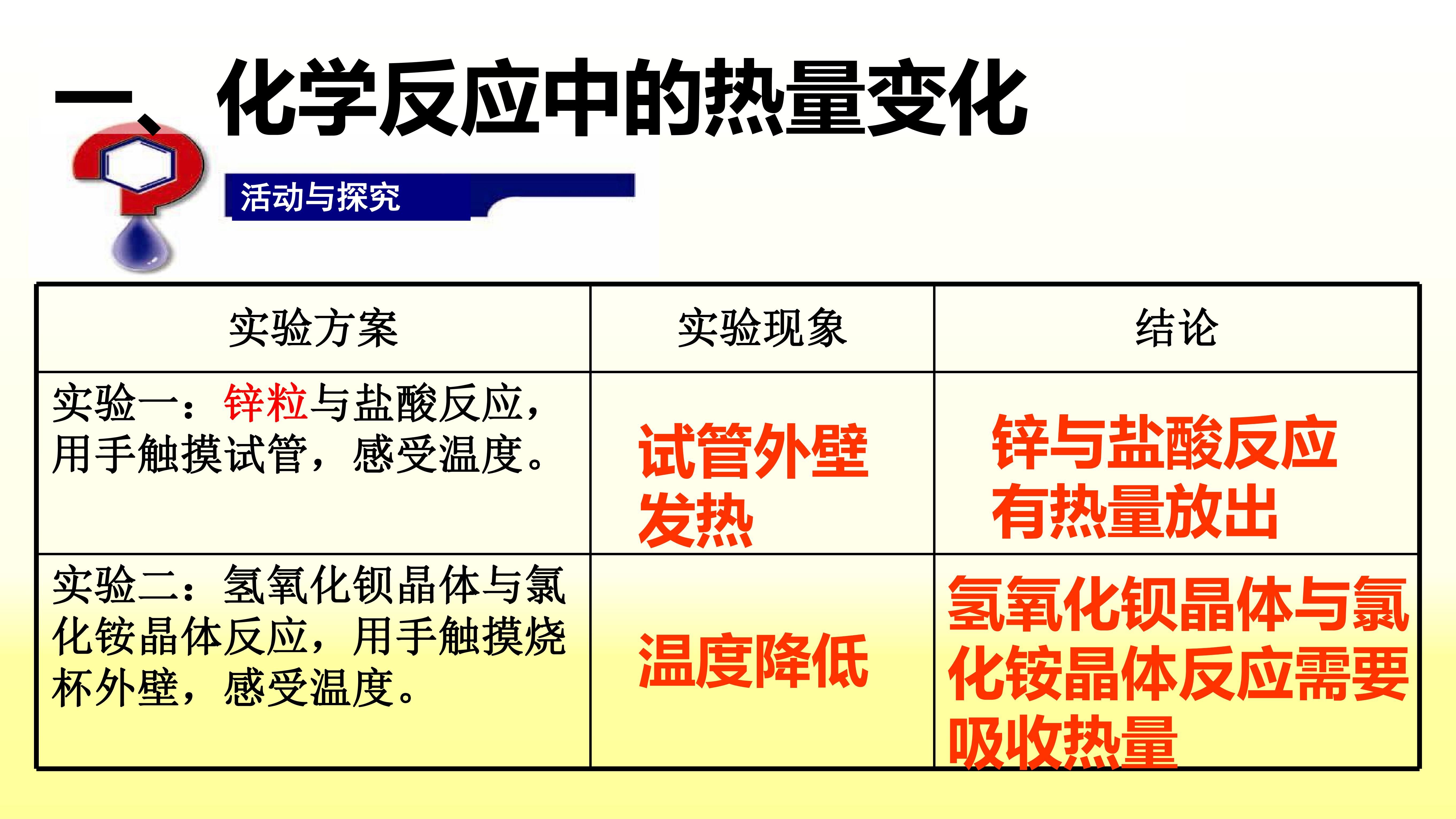 一、化学反应中的热量变化

活动与探究

| 实验方案 | 实验现象 | 结论 |
|---|---|---|
| 实验一：锌粒与盐酸反应，用手触摸试管，感受温度。 | 试管外壁发热 | 锌与盐酸反应有热量放出 |
| 实验二：氢氧化钡晶体与氯化铵晶体反应，用手触摸烧杯外壁，感受温度。 | 温度降低 | 氢氧化钡晶体与氯化铵晶体反应需要吸收热量 |